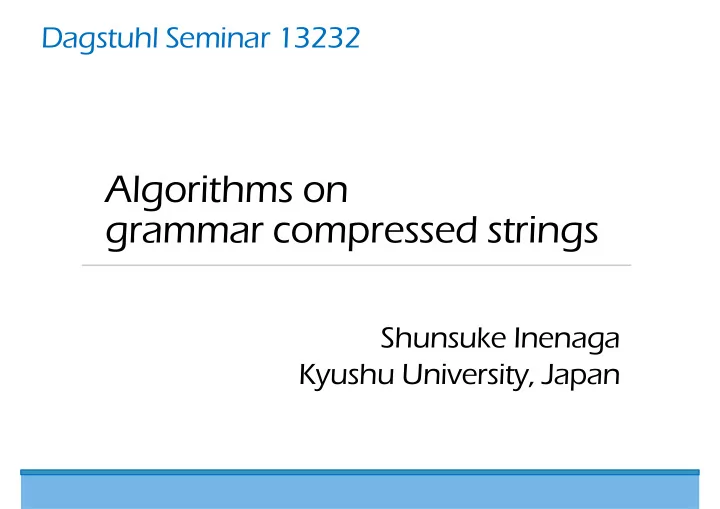 Dagstuhl Seminar 13232

Algorithms on
grammar compressed strings

Shunsuke Inenaga
Kyushu University, Japan